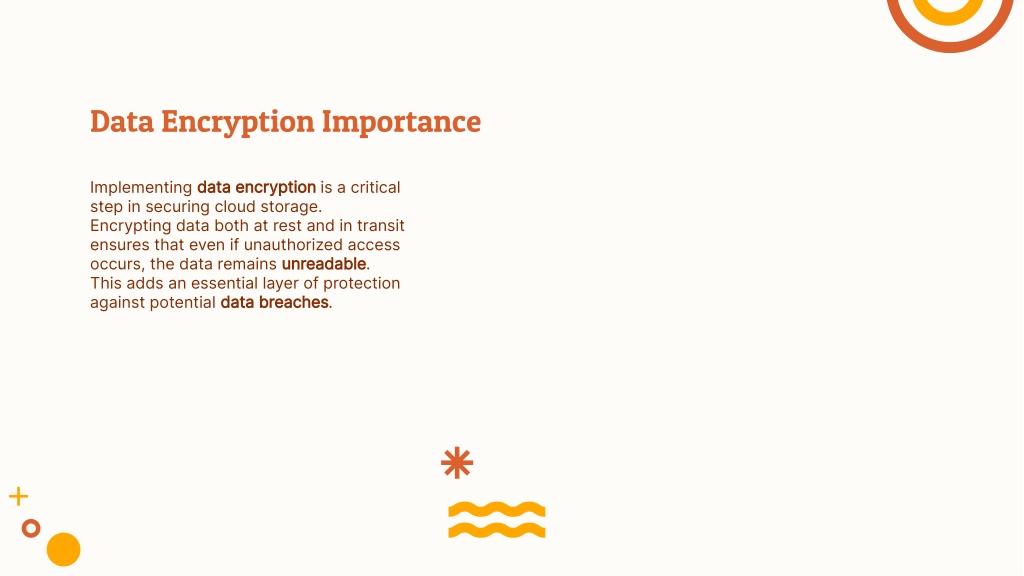 Data Encryption Importance

Implementing data encryption is a critical step in securing cloud storage. Encrypting data both at rest and in transit ensures that even if unauthorized access occurs, the data remains unreadable. This adds an essential layer of protection against potential data breaches.